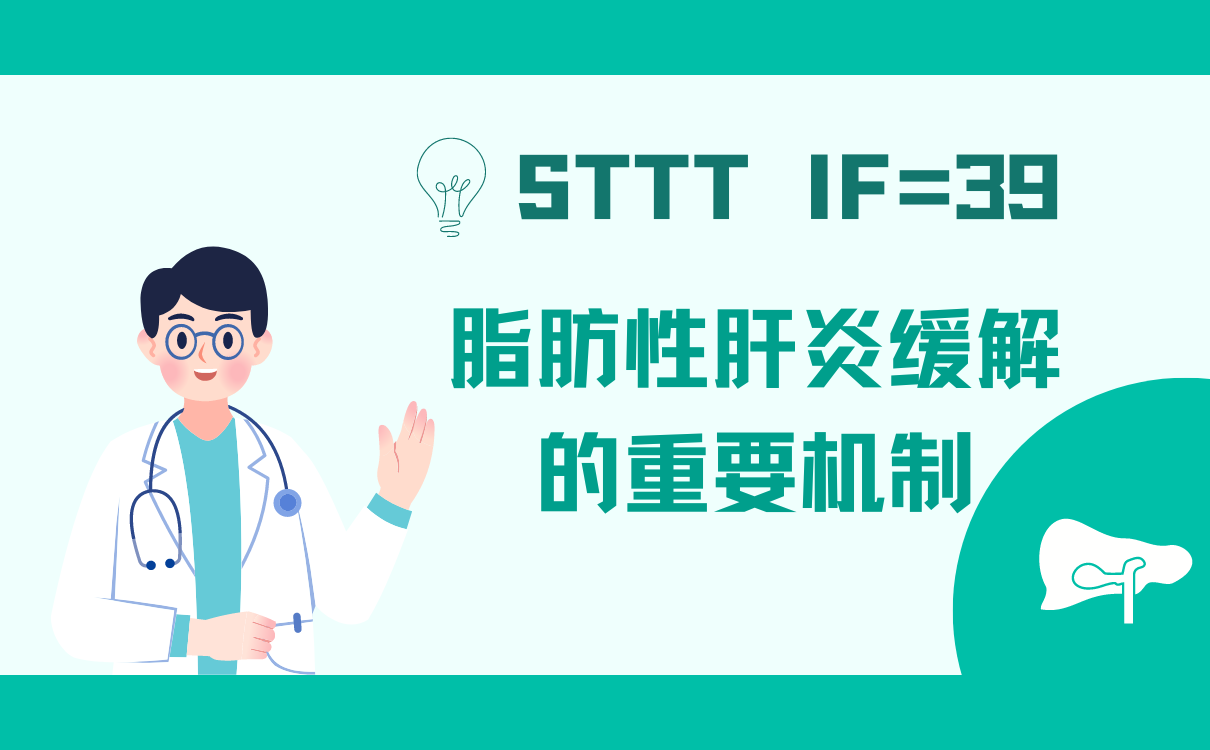 STTT IF=39

脂肪性肝炎缓解的重要机制